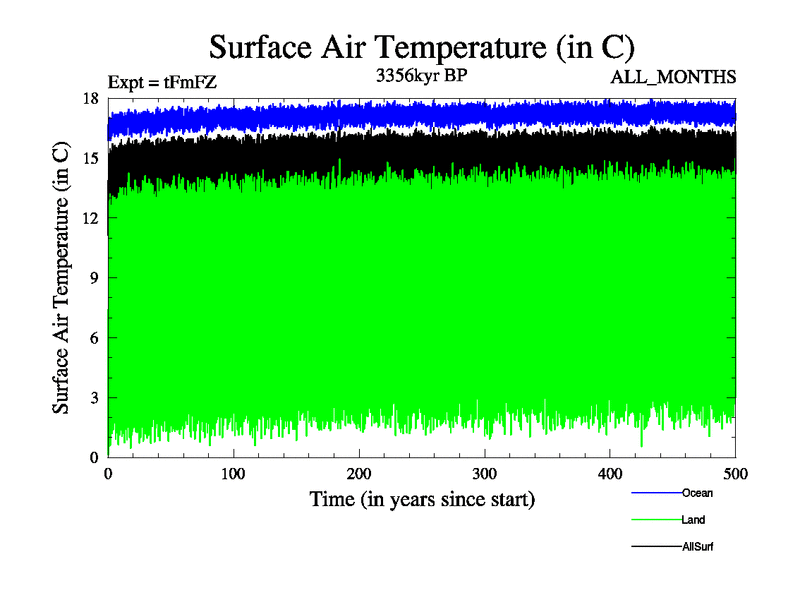 Surface Air Temperature (in C)

Expt = tFmFZ

3356kyr BP

ALL_MONTHS

Surface Air Temperature (in C)

18
15
12
9
6
3
0

0
100
200
300
400
500

Time (in years since start)

Ocean
Land
AllSurf